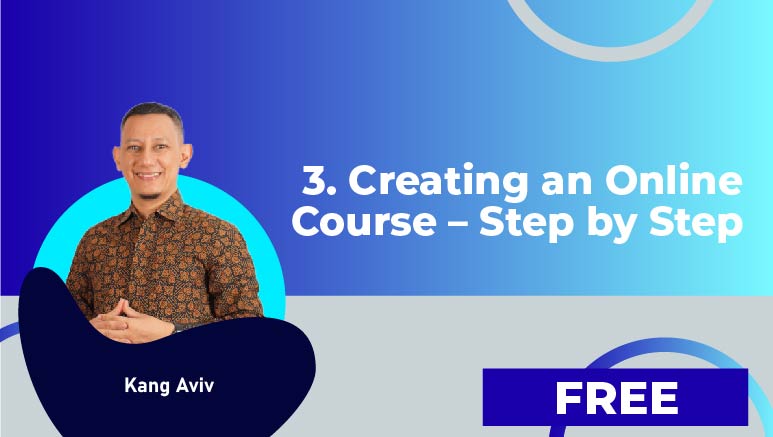 3. Creating an Online Course – Step by Step

Kang Aviv

FREE